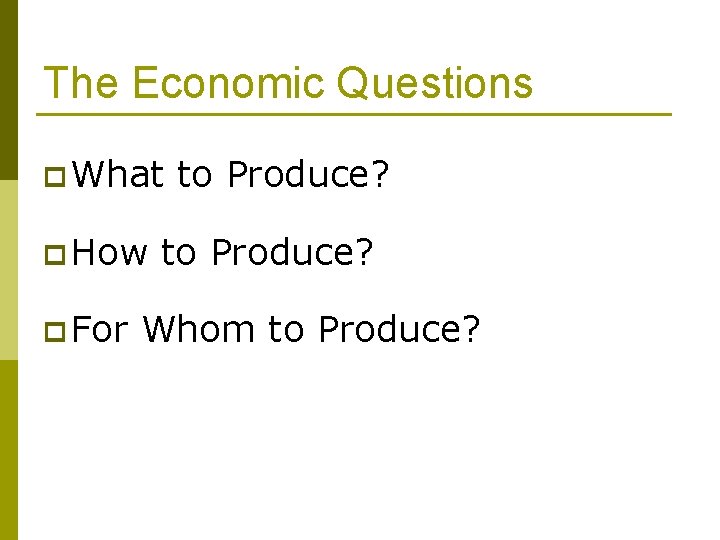 The Economic Questions

What to Produce?

How to Produce?

For Whom to Produce?